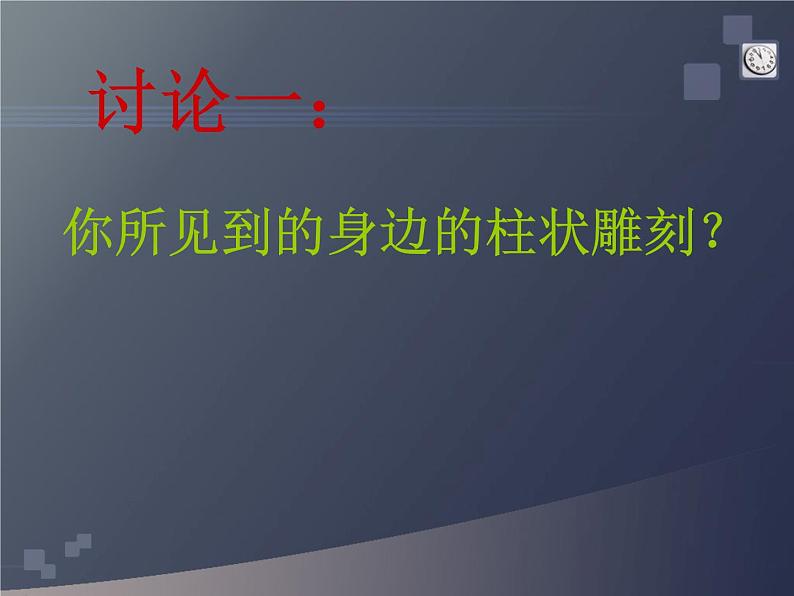 讨论一：

你所见到的身边的柱状雕刻？